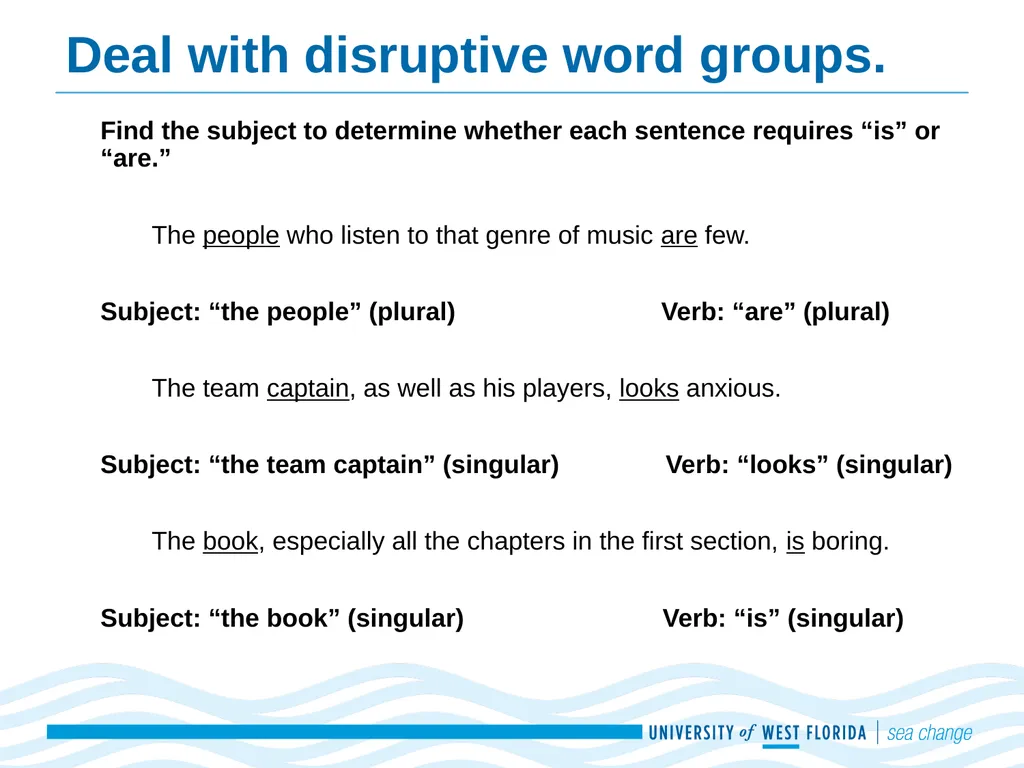 Deal with disruptive word groups.

Find the subject to determine whether each sentence requires “is” or “are.”

The people who listen to that genre of music are few.

Subject: “the people” (plural) Verb: “are” (plural)

The team captain, as well as his players, looks anxious.

Subject: “the team captain” (singular) Verb: “looks” (singular)

The book, especially all the chapters in the first section, is boring.

Subject: “the book” (singular) Verb: “is” (singular)

UNIVERSITY of WEST FLORIDA | sea change